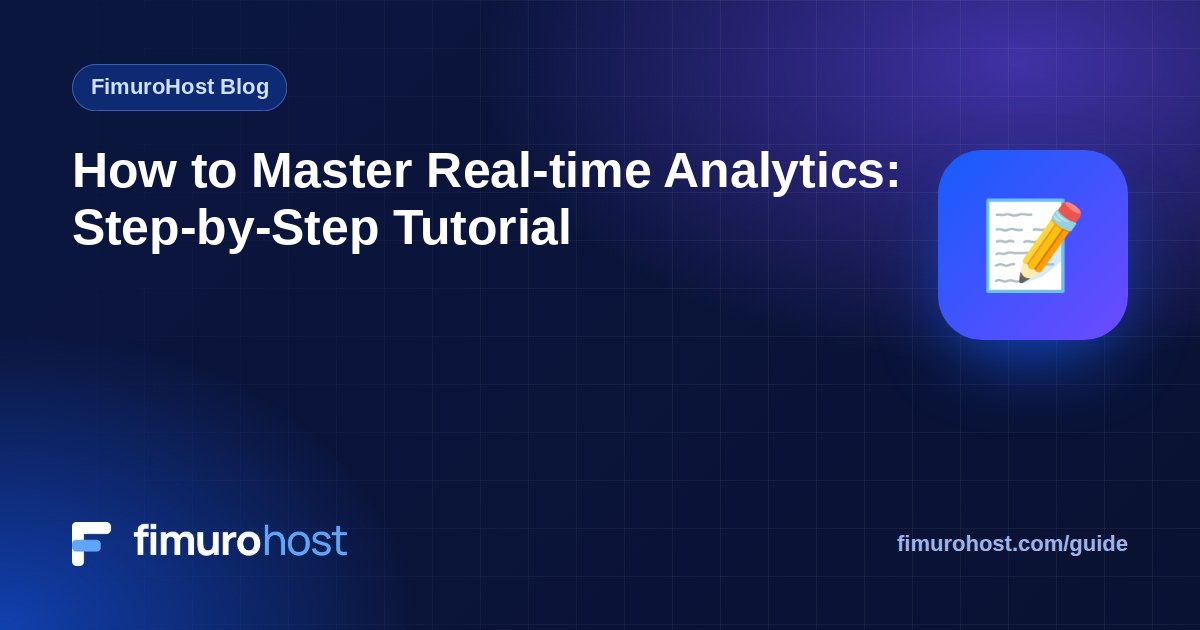 FimuroHost Blog

How to Master Real-time Analytics: Step-by-Step Tutorial

fimurohost

fimurohost.com/guide